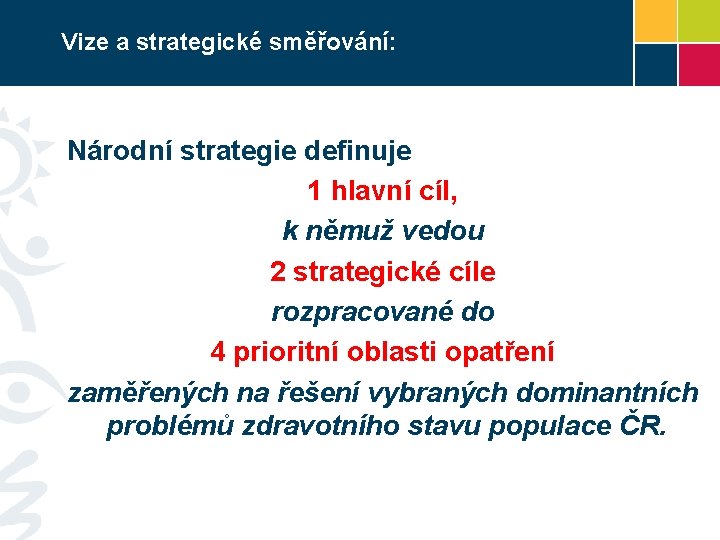 Vize a strategické směřování:

Národní strategie definuje

1 hlavní cíl,

k němuž vedou

2 strategické cíle

rozpracované do

4 prioritní oblasti opatření

zaměřených na řešení vybraných dominantních problémů zdravotního stavu populace ČR.